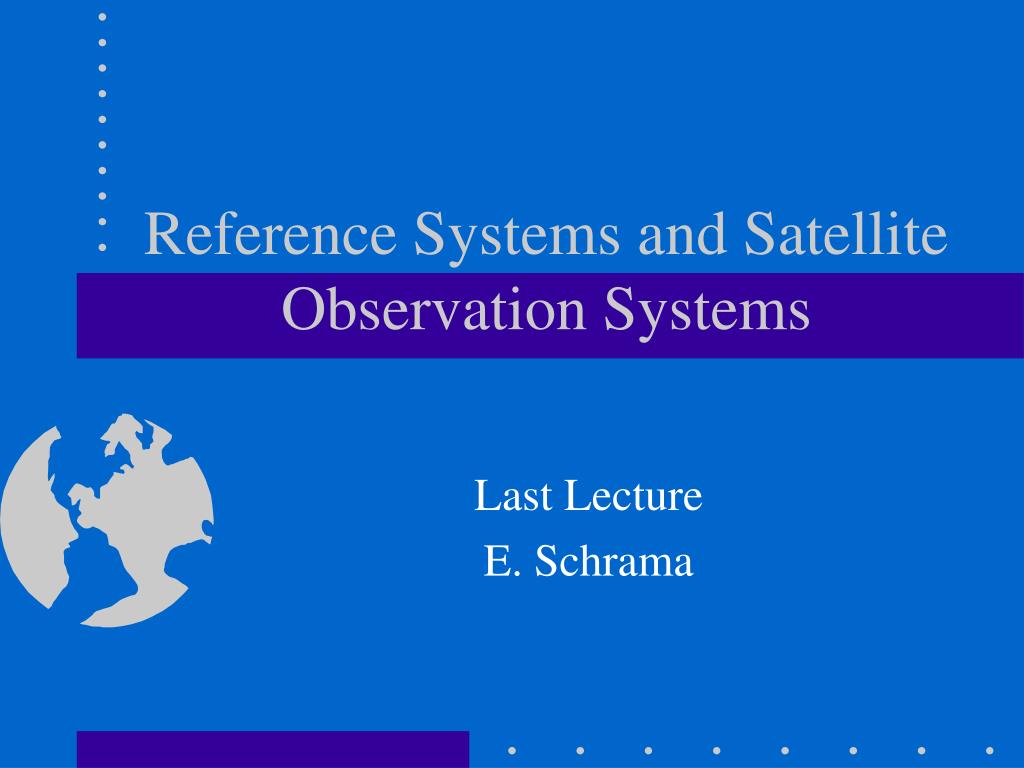 Reference Systems and Satellite Observation Systems

Last Lecture
E. Schrama